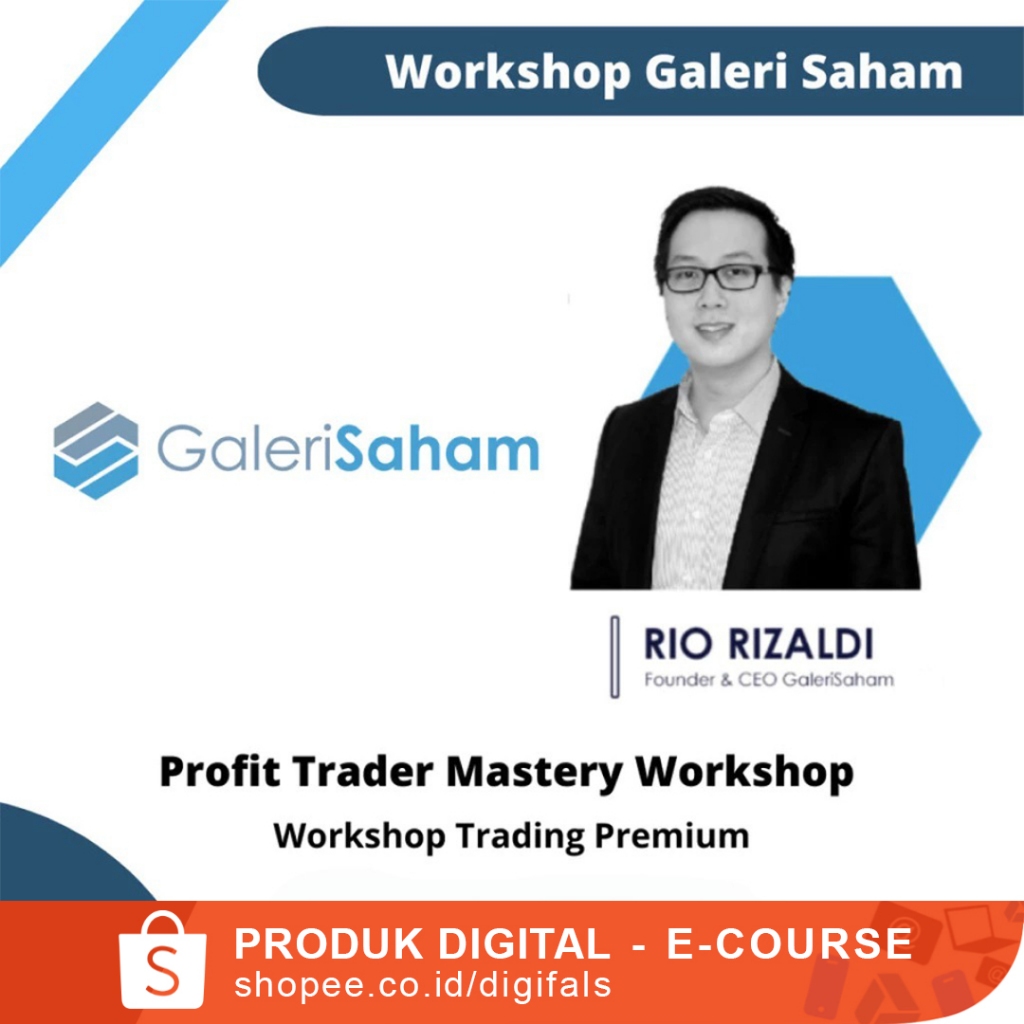 Workshop Galeri Saham

GaleriSaham

RIO RIZALDI
Founder & CEO GaleriSaham

Profit Trader Mastery Workshop
Workshop Trading Premium

S
PRODUK DIGITAL - E-COURSE
shopee.co.id/digifals